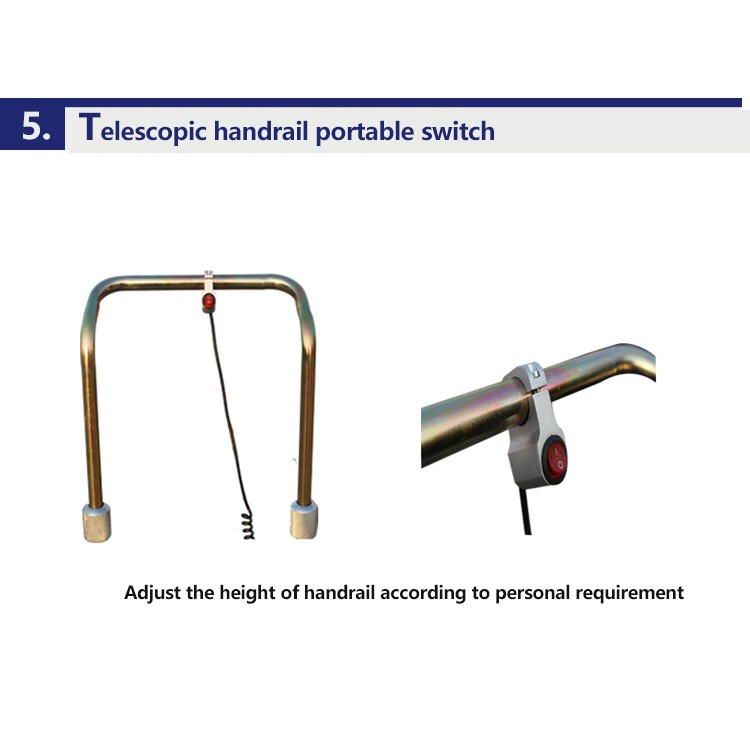 5. Telescopic handrail portable switch

Adjust the height of handrail according to personal requirement